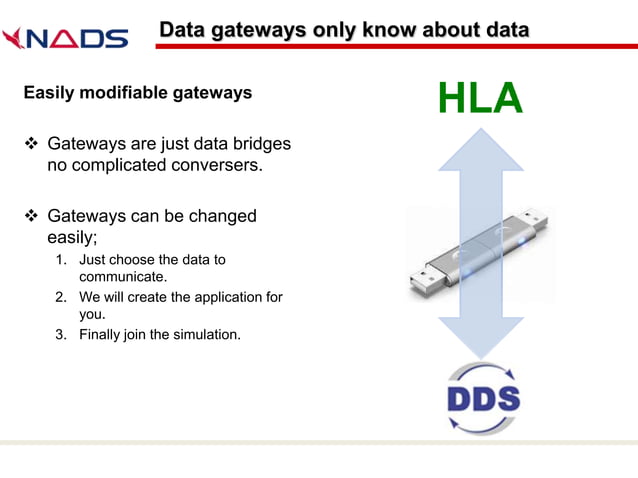 NADS

Data gateways only know about data

Easily modifiable gateways

❖ Gateways are just data bridges no complicated conversers.

❖ Gateways can be changed easily;
1. Just choose the data to communicate.
2. We will create the application for you.
3. Finally join the simulation.

HLA

DDS